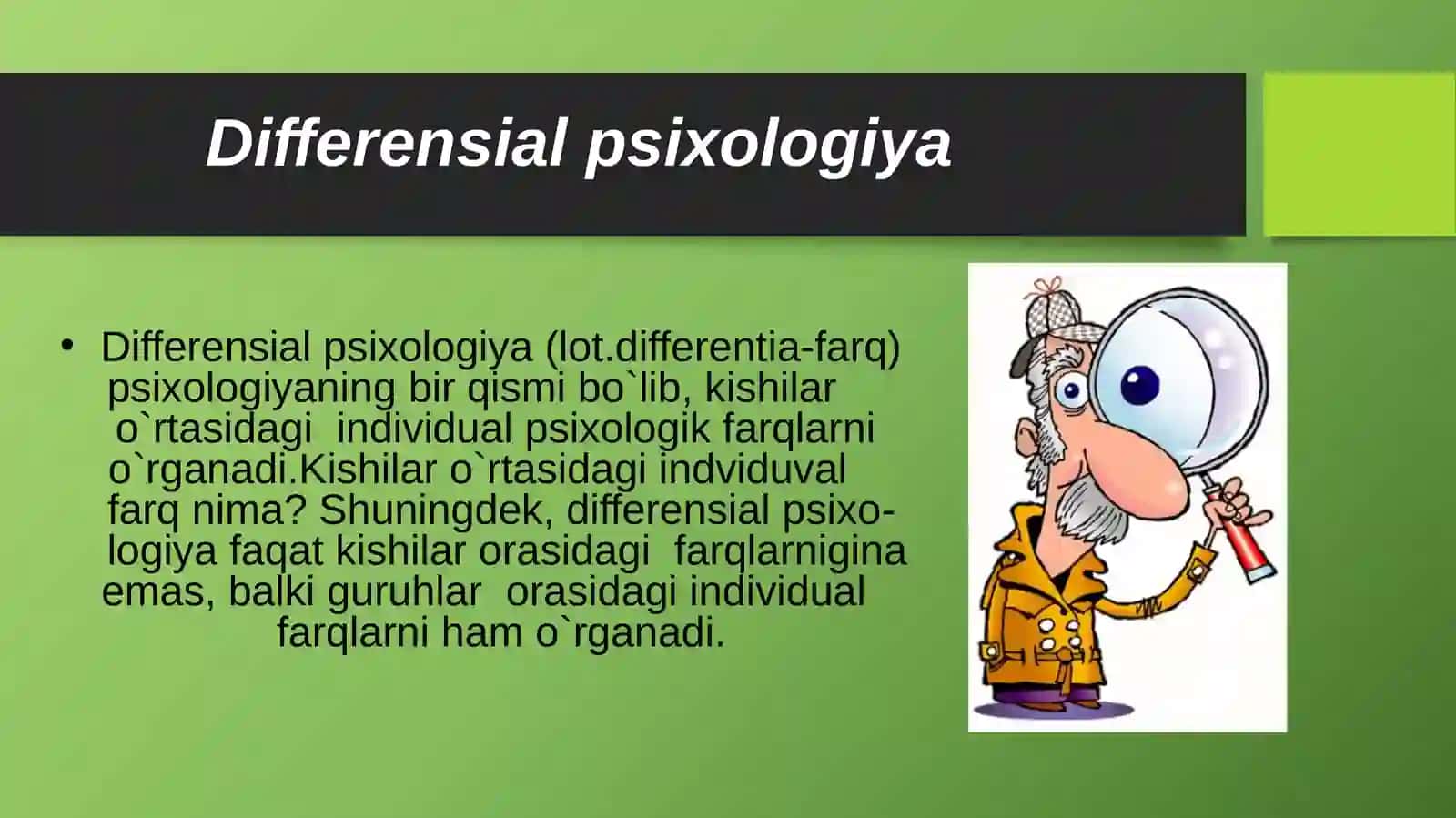 Differensial psixologiya

• Differensial psixologiya (lot.differentia-farq) psixologiyaning bir qismi bo`lib, kishilar o`rtasidagi individual psixologik farqlarni o`rganadi.Kishilar o`rtasidagi indviduval farq nima? Shuningdek, differensial psixologiya faqat kishilar orasidagi farqlarnigina emas, balki guruhlar orasidagi individual farqlarni ham o`rganadi.